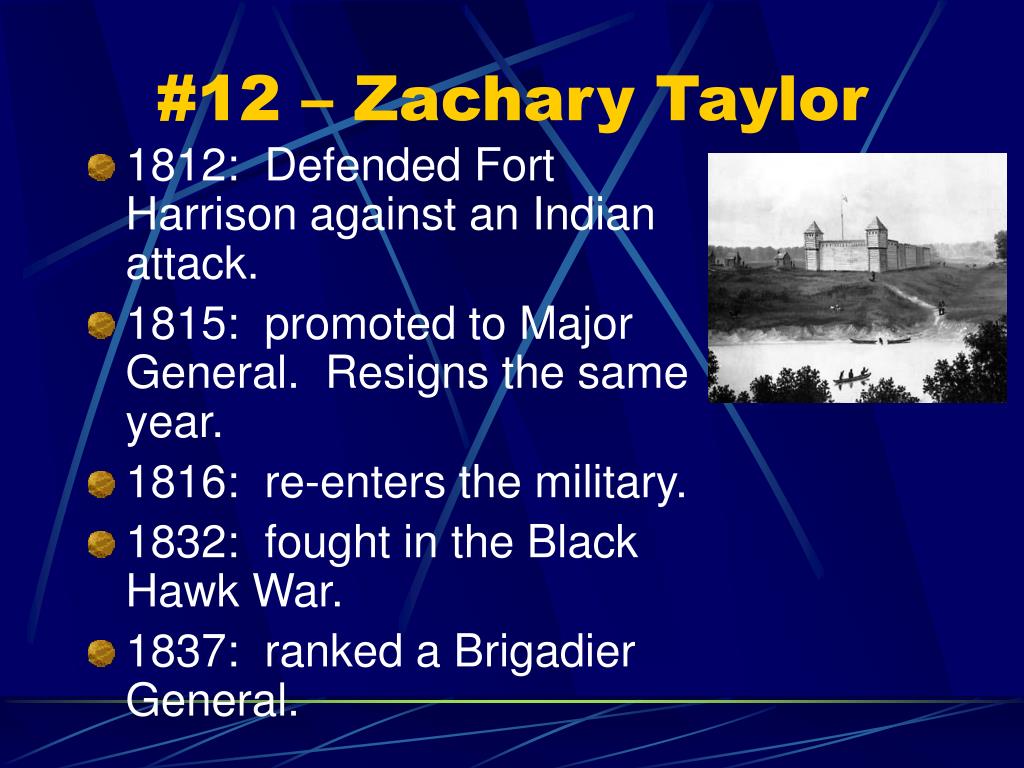 #12 – Zachary Taylor

1812: Defended Fort Harrison against an Indian attack.

1815: promoted to Major General. Resigns the same year.

1816: re-enters the military.

1832: fought in the Black Hawk War.

1837: ranked a Brigadier General.